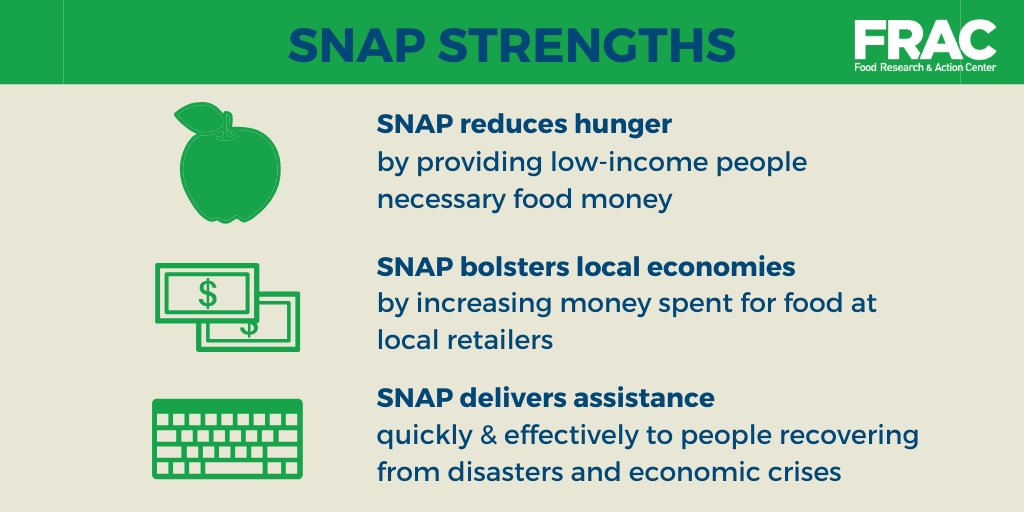 SNAP STRENGTHS

FRAC
Food Research & Action Center

SNAP reduces hunger
by providing low-income people necessary food money

$ $

SNAP bolsters local economies
by increasing money spent for food at local retailers

SNAP delivers assistance
quickly & effectively to people recovering from disasters and economic crises